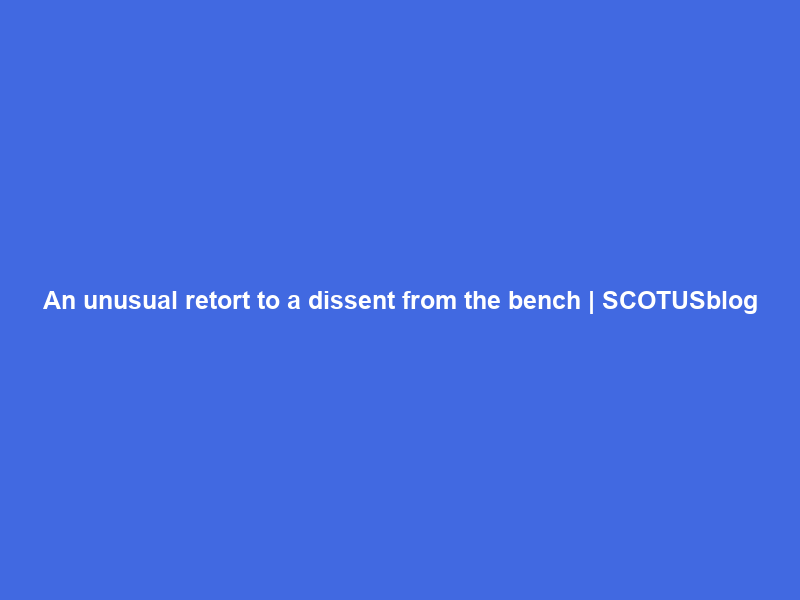 An unusual retort to a dissent from the bench | SCOTUSblog